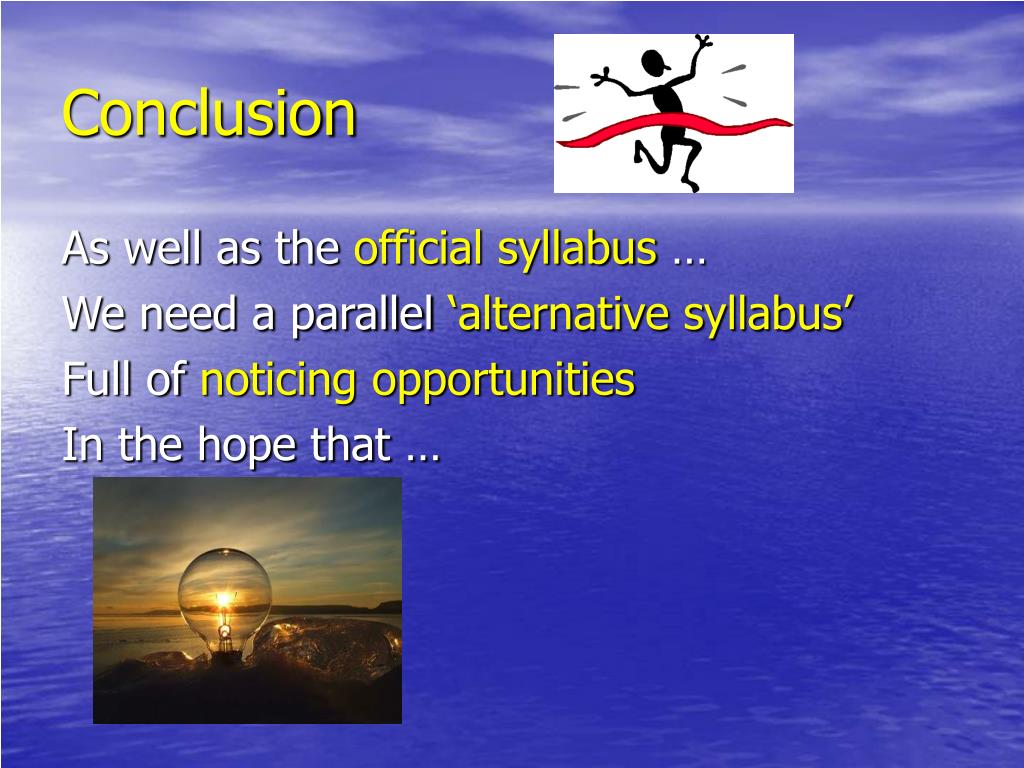 Conclusion

As well as the official syllabus …
We need a parallel ‘alternative syllabus’
Full of noticing opportunities
In the hope that …